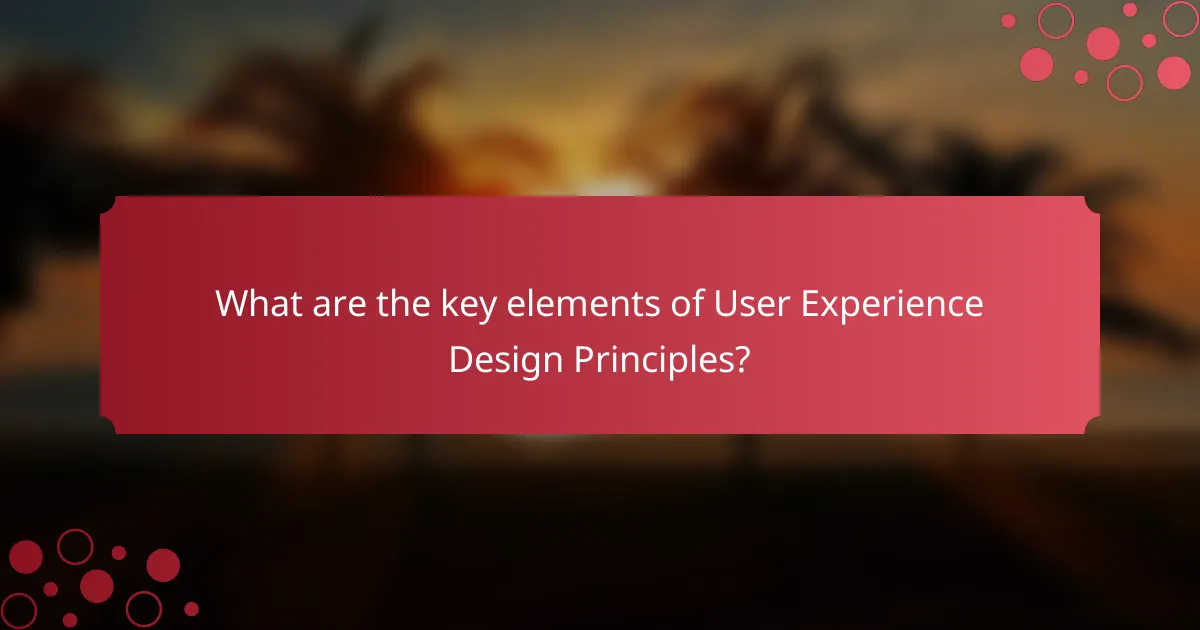 What are the key elements of User Experience Design Principles?